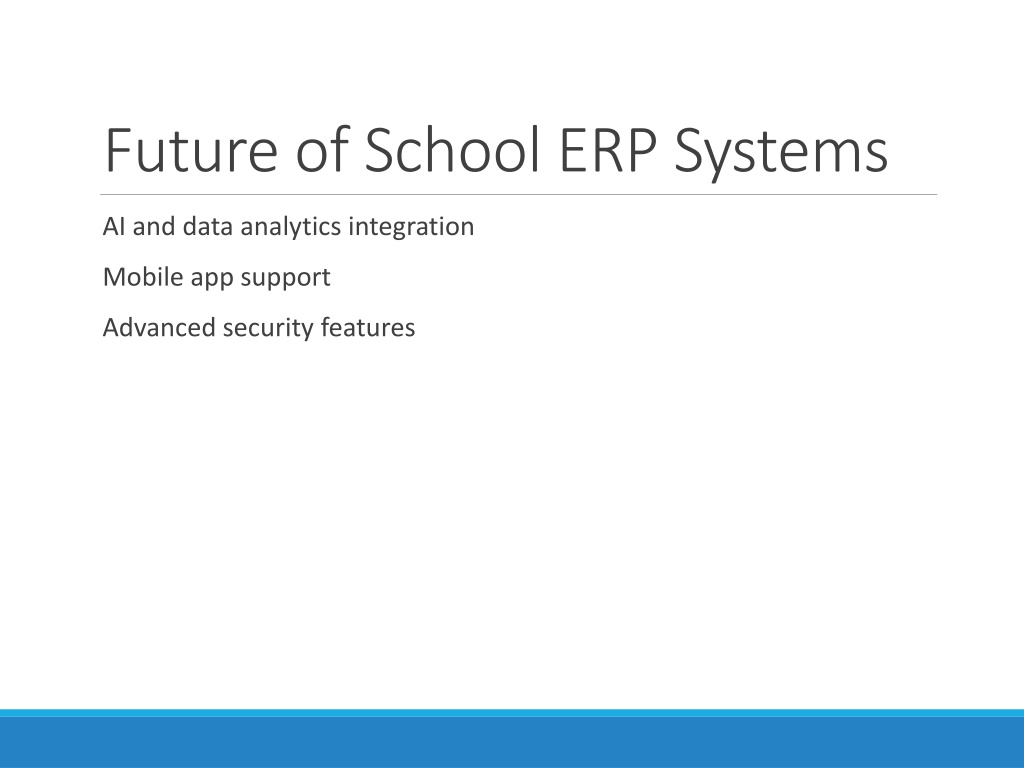 Future of School ERP Systems

AI and data analytics integration

Mobile app support

Advanced security features